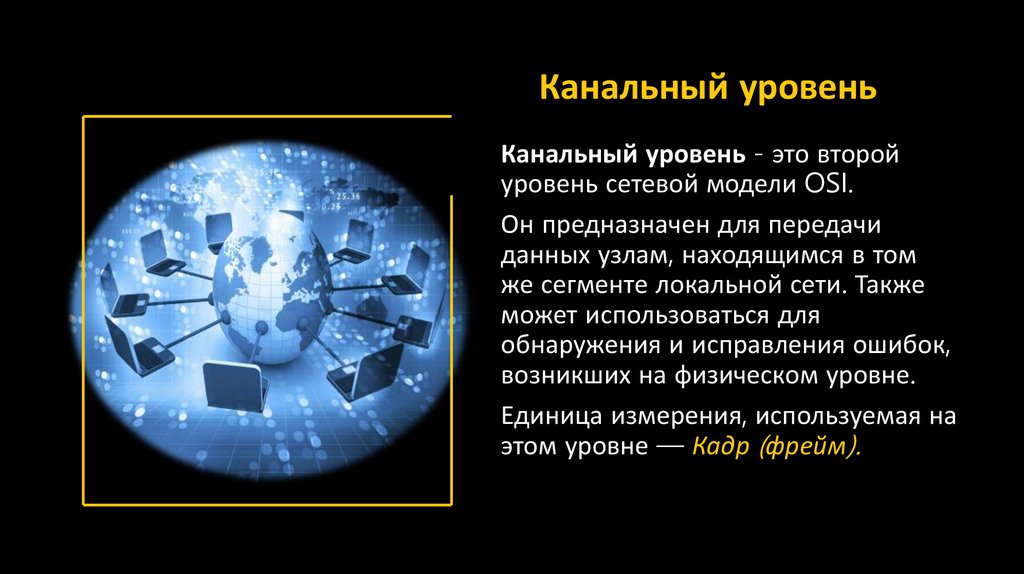 Канальный уровень

Канальный уровень - это второй уровень сетевой модели OSI.

Он предназначен для передачи данных узлам, находящимся в том же сегменте локальной сети. Также может использоваться для обнаружения и исправления ошибок, возникших на физическом уровне.

Единица измерения, используемая на этом уровне — Кадр (фрейм).